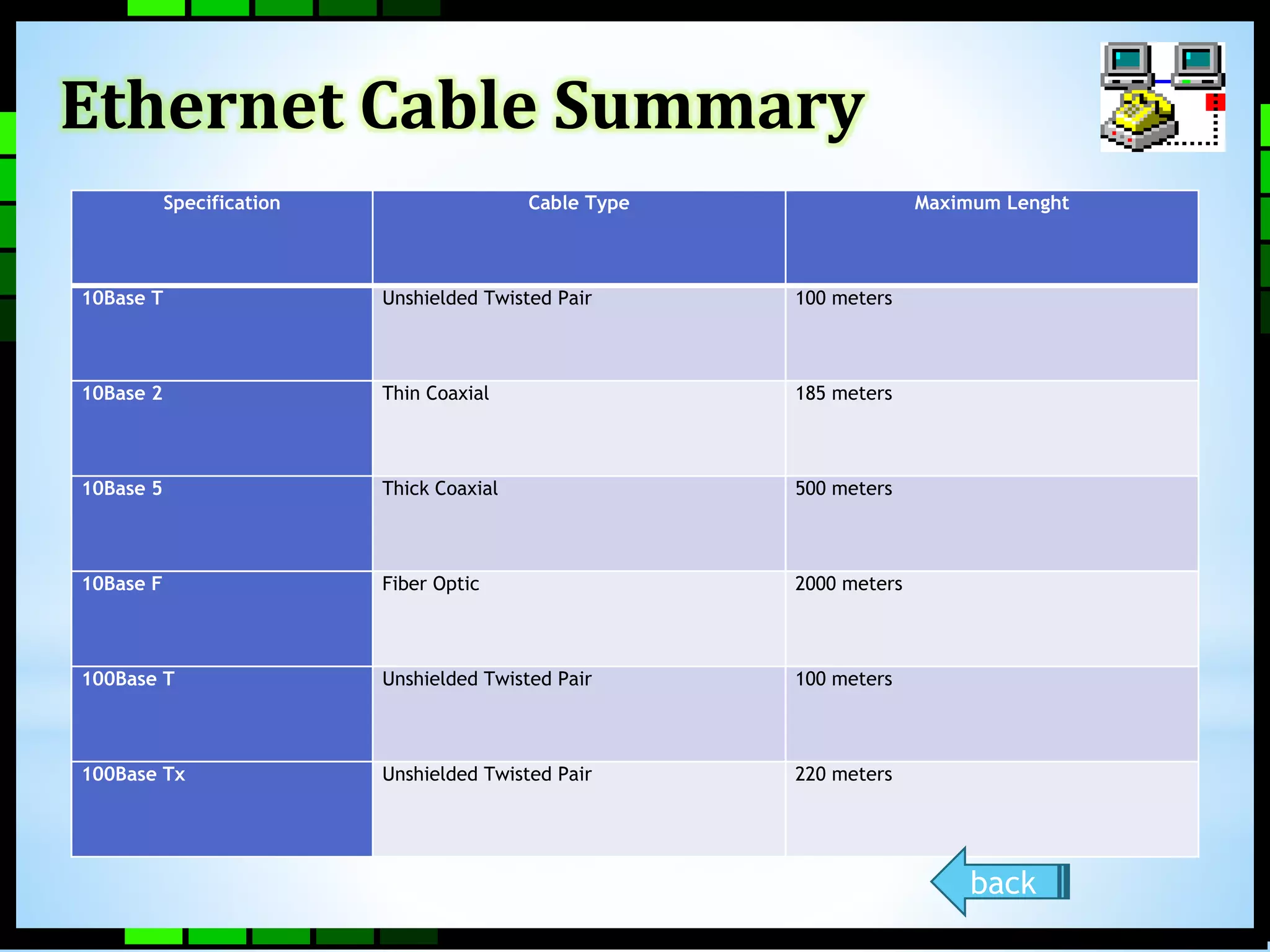 Ethernet Cable Summary

| Specification | Cable Type | Maximum Lenght |
|---|---|---|
| 10Base T | Unshielded Twisted Pair | 100 meters |
| 10Base 2 | Thin Coaxial | 185 meters |
| 10Base 5 | Thick Coaxial | 500 meters |
| 10Base F | Fiber Optic | 2000 meters |
| 100Base T | Unshielded Twisted Pair | 100 meters |
| 100Base Tx | Unshielded Twisted Pair | 220 meters |

back